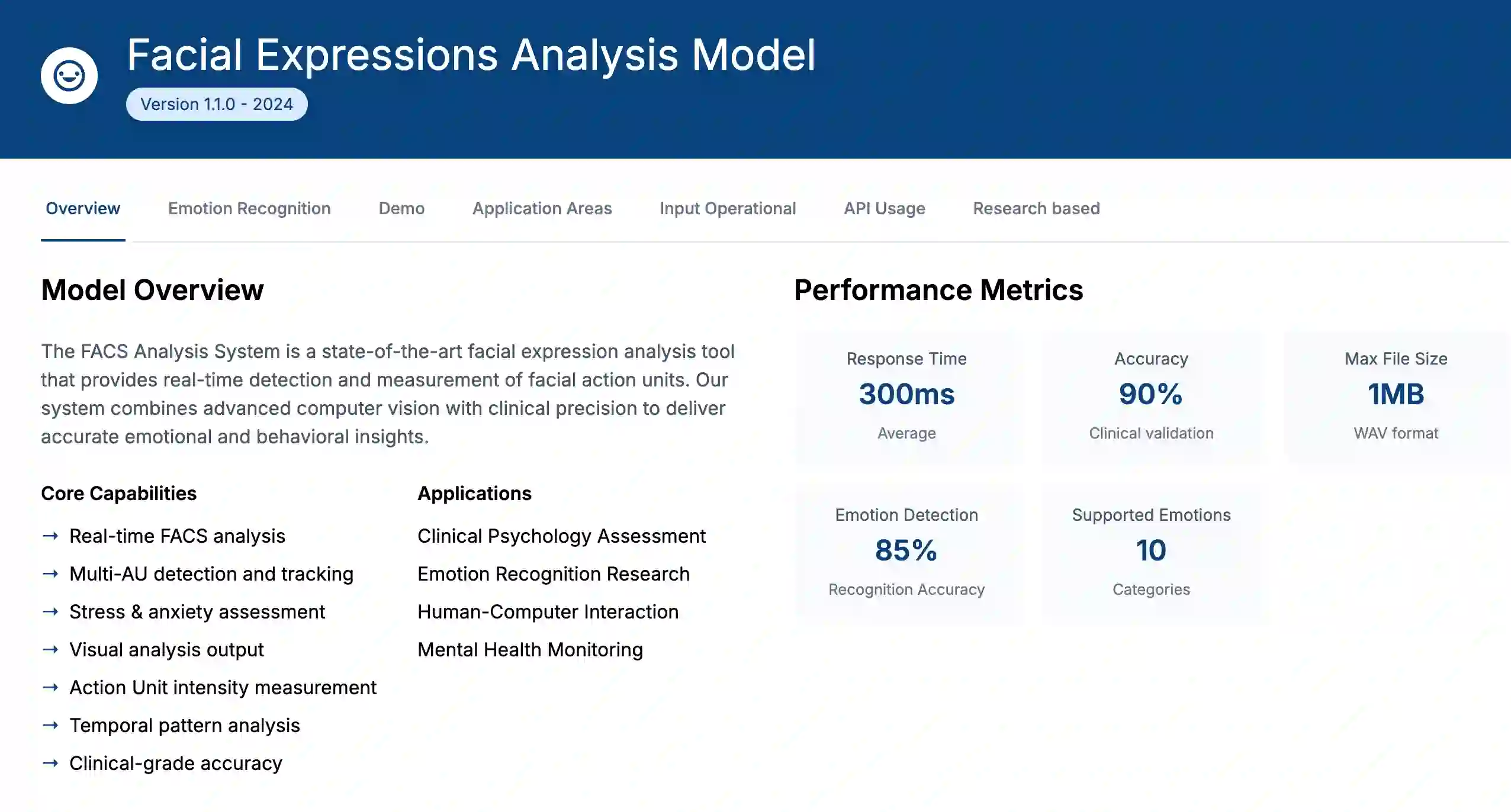 Facial Expressions Analysis Model

Version 1.1.0 - 2024

Overview Emotion Recognition Demo Application Areas Input Operational API Usage Research based

Model Overview

The FACS Analysis System is a state-of-the-art facial expression analysis tool that provides real-time detection and measurement of facial action units. Our system combines advanced computer vision with clinical precision to deliver accurate emotional and behavioral insights.

Core Capabilities

→ Real-time FACS analysis
→ Multi-AU detection and tracking
→ Stress & anxiety assessment
→ Visual analysis output
→ Action Unit intensity measurement
→ Temporal pattern analysis
→ Clinical-grade accuracy

Applications

Clinical Psychology Assessment
Emotion Recognition Research
Human-Computer Interaction
Mental Health Monitoring

Performance Metrics

Response Time
300ms
Average

Accuracy
90%
Clinical validation

Max File Size
1MB
WAV format

Emotion Detection
85%
Recognition Accuracy

Supported Emotions
10
Categories